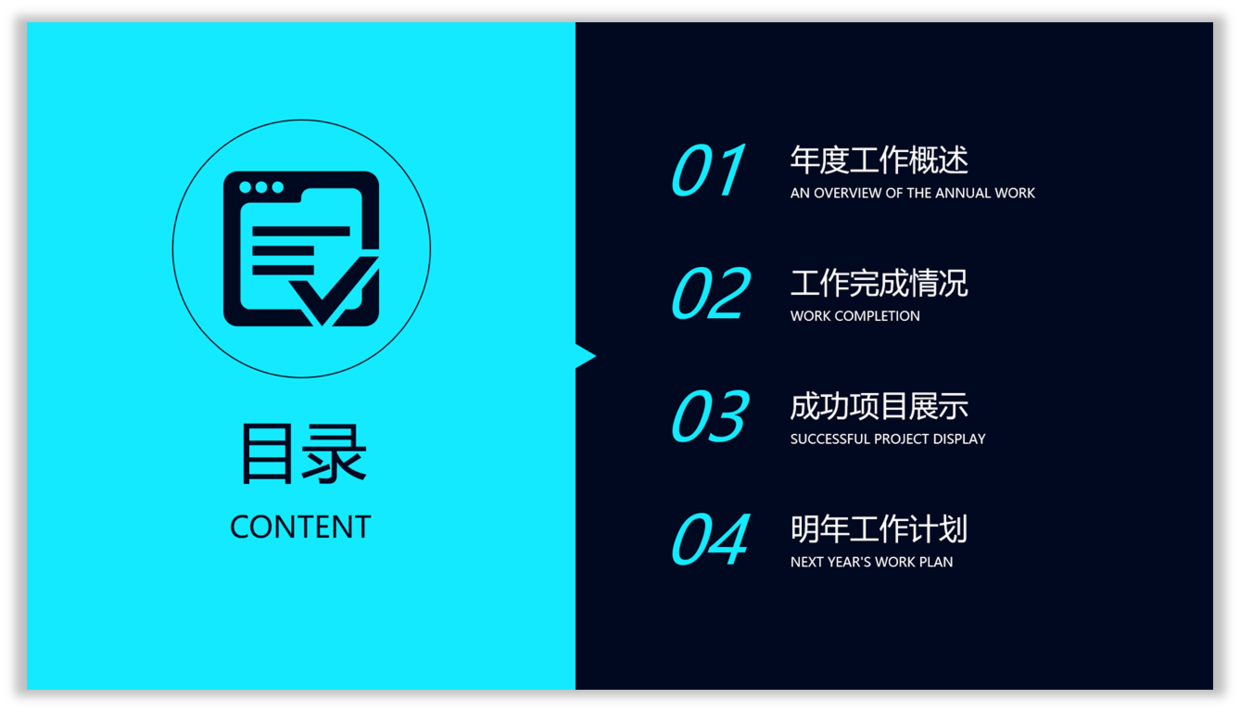 目录
CONTENT

01 年度工作概述
AN OVERVIEW OF THE ANNUAL WORK

02 工作完成情况
WORK COMPLETION

03 成功项目展示
SUCCESSFUL PROJECT DISPLAY

04 明年工作计划
NEXT YEAR'S WORK PLAN